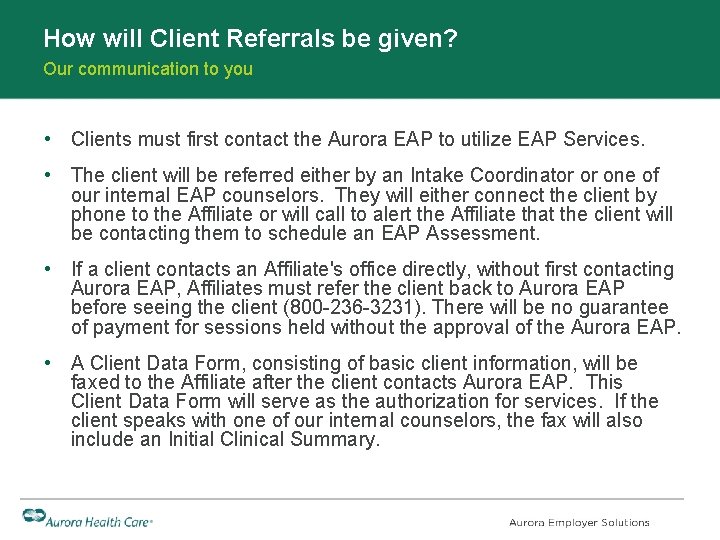 How will Client Referrals be given?
Our communication to you

• Clients must first contact the Aurora EAP to utilize EAP Services.

• The client will be referred either by an Intake Coordinator or one of our internal EAP counselors. They will either connect the client by phone to the Affiliate or will call to alert the Affiliate that the client will be contacting them to schedule an EAP Assessment.

• If a client contacts an Affiliate's office directly, without first contacting Aurora EAP, Affiliates must refer the client back to Aurora EAP before seeing the client (800-236-3231). There will be no guarantee of payment for sessions held without the approval of the Aurora EAP.

• A Client Data Form, consisting of basic client information, will be faxed to the Affiliate after the client contacts Aurora EAP. This Client Data Form will serve as the authorization for services. If the client speaks with one of our internal counselors, the fax will also include an Initial Clinical Summary.

Aurora Health Care®

Aurora Employer Solutions